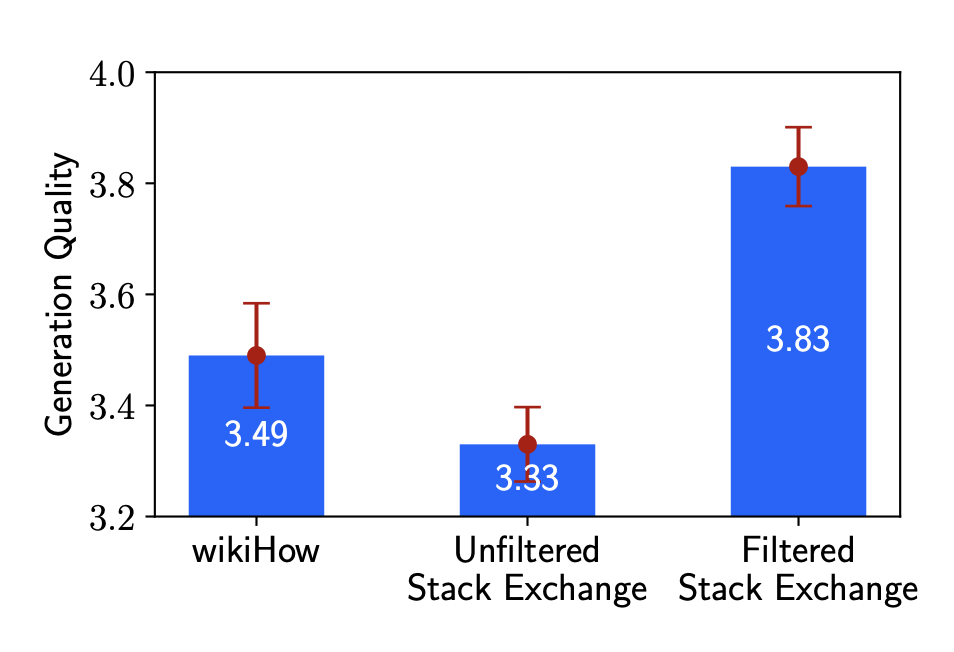 Generation Quality

4.0
3.8
3.6
3.4
3.2

3.49
3.33
3.83

wikiHow
Unfiltered Stack Exchange
Filtered Stack Exchange